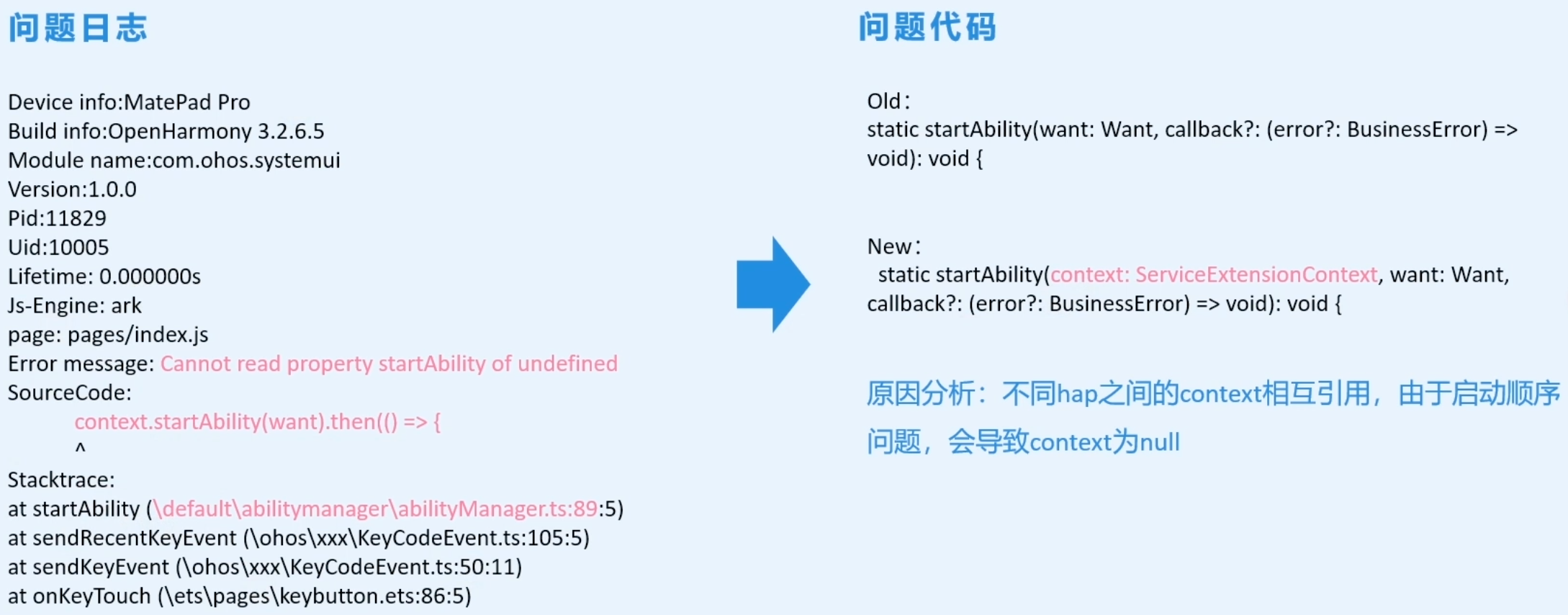 问题日志

Device info:MatePad Pro
Build info:OpenHarmony 3.2.6.5
Module name:com.ohos.systemui
Version:1.0.0
Pid:11829
Uid:10005
Lifetime: 0.000000s
Js-Engine: ark
page: pages/index.js
Error message: Cannot read property startAbility of undefined
SourceCode:
context.startAbility(want).then(() => {
^
Stacktrace:
at startAbility (\default\abilitymanager\abilityManager.ts:89:5)
at sendRecentKeyEvent (\ohos\xxx\KeyCodeEvent.ts:105:5)
at sendKeyEvent (\ohos\xxx\KeyCodeEvent.ts:50:11)
at onKeyTouch (\ets\pages\keybutton.ets:86:5)

问题代码

Old:
static startAbility(want: Want, callback?: (error?: BusinessError) => void): void {

New:
static startAbility(context: ServiceExtensionContext, want: Want, callback?: (error?: BusinessError) => void): void {

原因分析：不同hap之间的context相互引用，由于启动顺序问题，会导致context为null